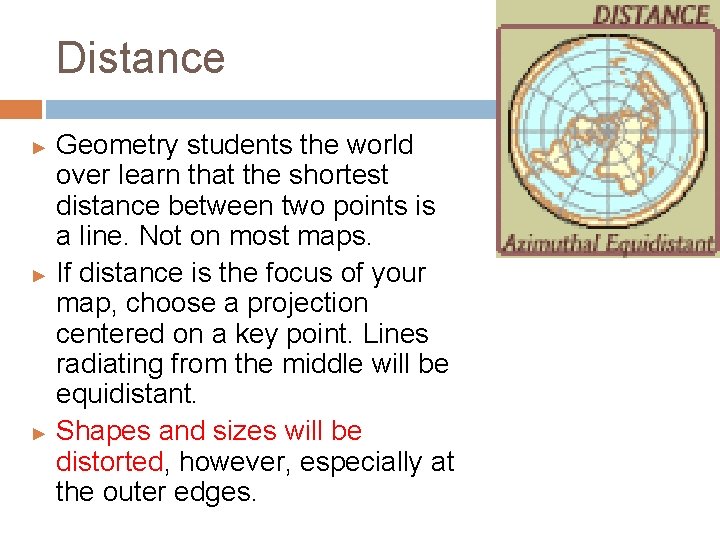 Distance

DISTANCE

Azimuthal Equidistant

► Geometry students the world over learn that the shortest distance between two points is a line. Not on most maps.

► If distance is the focus of your map, choose a projection centered on a key point. Lines radiating from the middle will be equidistant.

► Shapes and sizes will be distorted, however, especially at the outer edges.